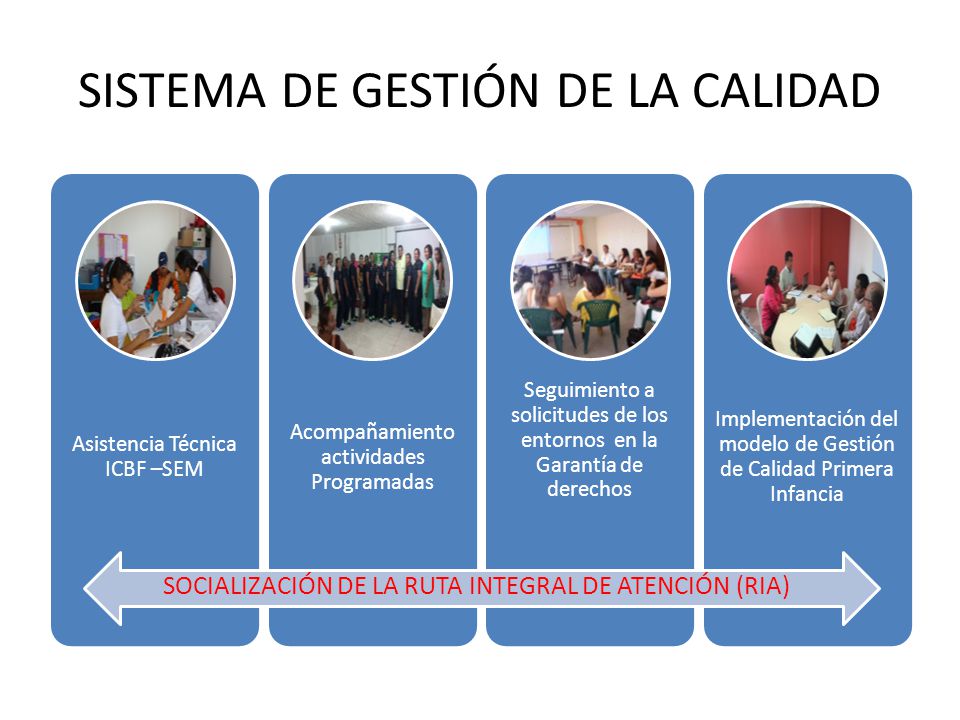 SISTEMA DE GESTIÓN DE LA CALIDAD

Asistencia Técnica ICBF –SEM

Acompañamiento actividades Programadas

Seguimiento a solicitudes de los entornos en la Garantía de derechos

Implementación del modelo de Gestión de Calidad Primera Infancia

SOCIALIZACIÓN DE LA RUTA INTEGRAL DE ATENCIÓN (RIA)